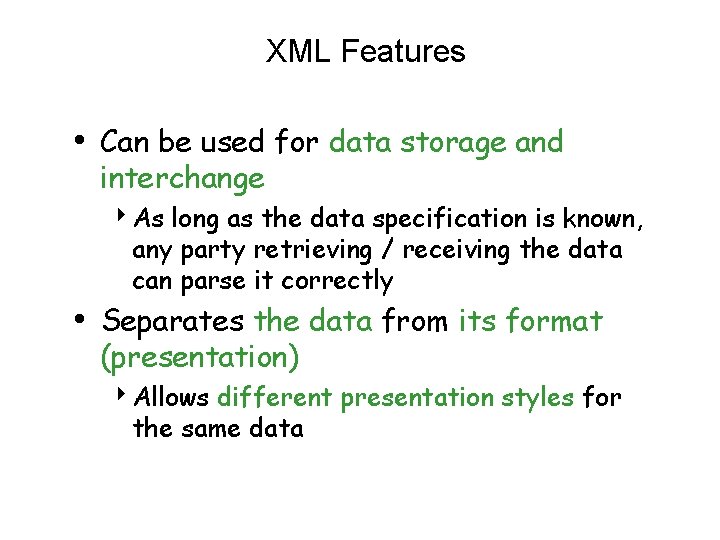 XML Features

• Can be used for data storage and interchange

‣ As long as the data specification is known, any party retrieving / receiving the data can parse it correctly

• Separates the data from its format (presentation)

‣ Allows different presentation styles for the same data